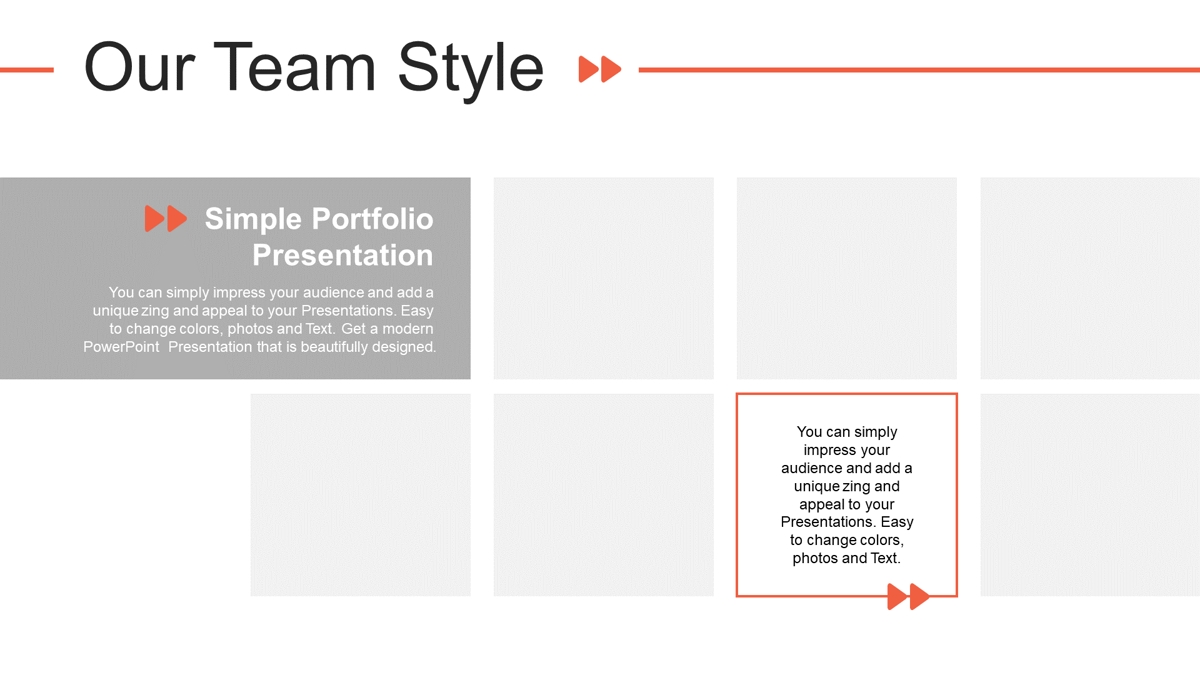 Our Team Style

Simple Portfolio Presentation

You can simply impress your audience and add a unique zing and appeal to your Presentations. Easy to change colors, photos and Text. Get a modern PowerPoint Presentation that is beautifully designed.

You can simply impress your audience and add a unique zing and appeal to your Presentations. Easy to change colors, photos and Text.